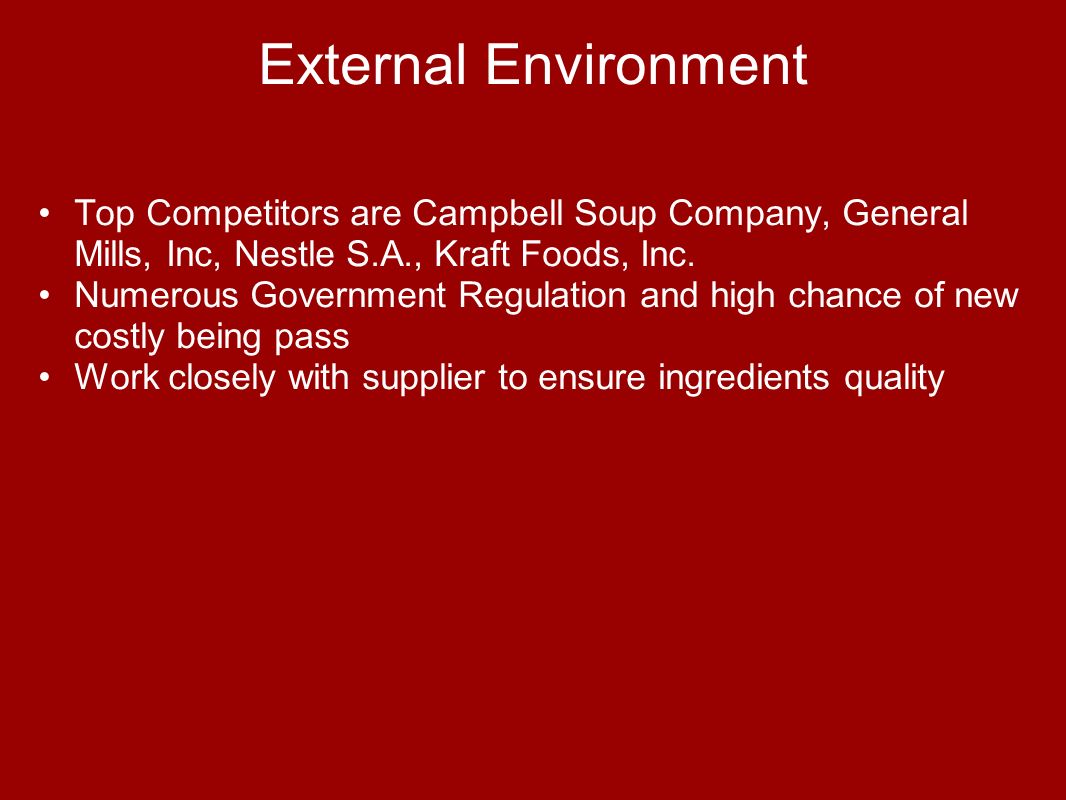 External Environment

• Top Competitors are Campbell Soup Company, General Mills, Inc, Nestle S.A., Kraft Foods, Inc.
• Numerous Government Regulation and high chance of new costly being pass
• Work closely with supplier to ensure ingredients quality